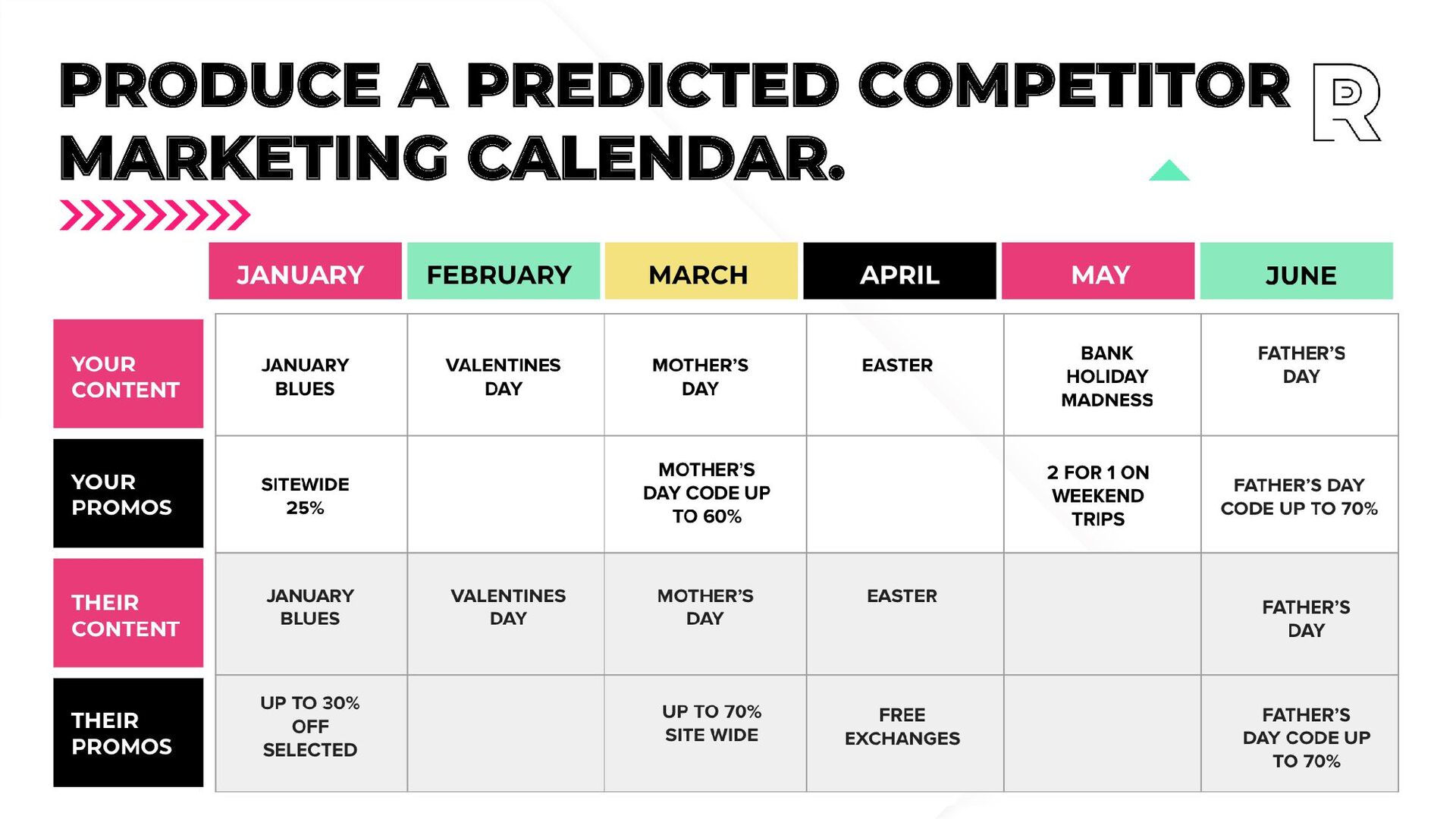 PRODUCE A PREDICTED COMPETITOR MARKETING CALENDAR.

| | JANUARY | FEBRUARY | MARCH | APRIL | MAY | JUNE |
|---|---|---|---|---|---|---|
| YOUR CONTENT | JANUARY BLUES | VALENTINES DAY | MOTHER'S DAY | EASTER | BANK HOLIDAY MADNESS | FATHER'S DAY |
| YOUR PROMOS | SITEWIDE 25% | | MOTHER'S DAY CODE UP TO 60% | | 2 FOR 1 ON WEEKEND TRIPS | FATHER'S DAY CODE UP TO 70% |
| THEIR CONTENT | JANUARY BLUES | VALENTINES DAY | MOTHER'S DAY | EASTER | | FATHER'S DAY |
| THEIR PROMOS | UP TO 30% OFF SELECTED | | UP TO 70% SITE WIDE | FREE EXCHANGES | | FATHER'S DAY CODE UP TO 70% |